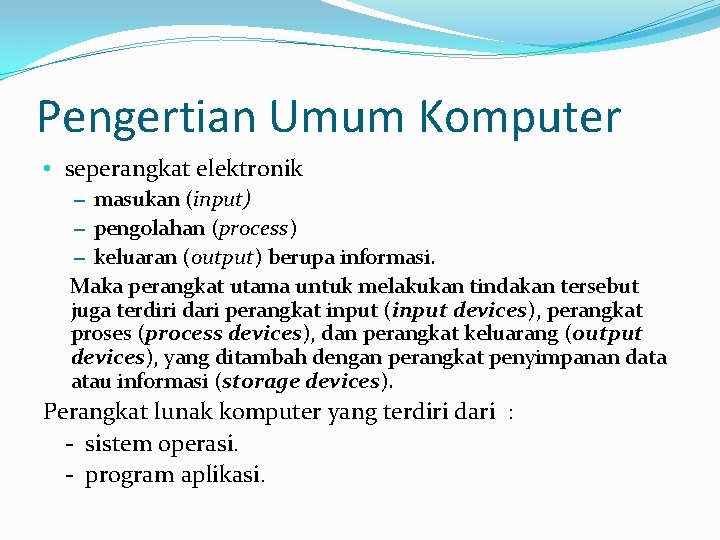 Pengertian Umum Komputer

• seperangkat elektronik
– masukan (input)
– pengolahan (process)
– keluaran (output) berupa informasi.

Maka perangkat utama untuk melakukan tindakan tersebut juga terdiri dari perangkat input (input devices), perangkat proses (process devices), dan perangkat keluarang (output devices), yang ditambah dengan perangkat penyimpanan data atau informasi (storage devices).

Perangkat lunak komputer yang terdiri dari :
- sistem operasi.
- program aplikasi.